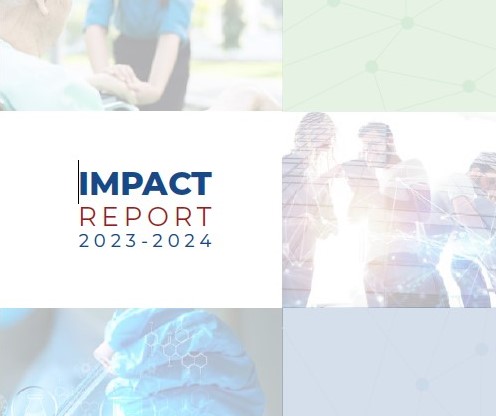 IMPACT
REPORT
2023-2024